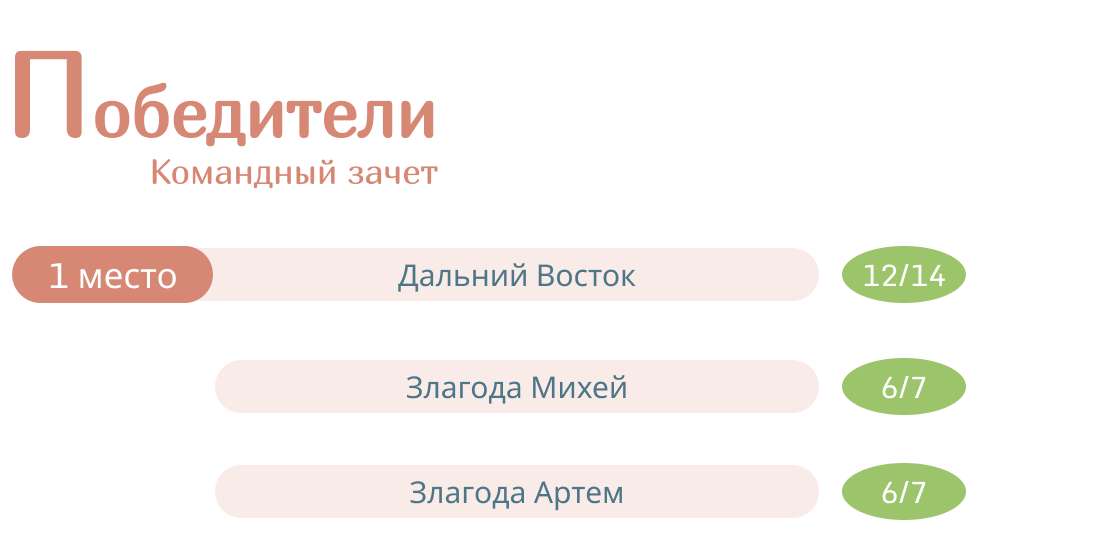 Победители
Командный зачет

1 место Дальний Восток 12/14

Злагода Михей 6/7

Злагода Артем 6/7